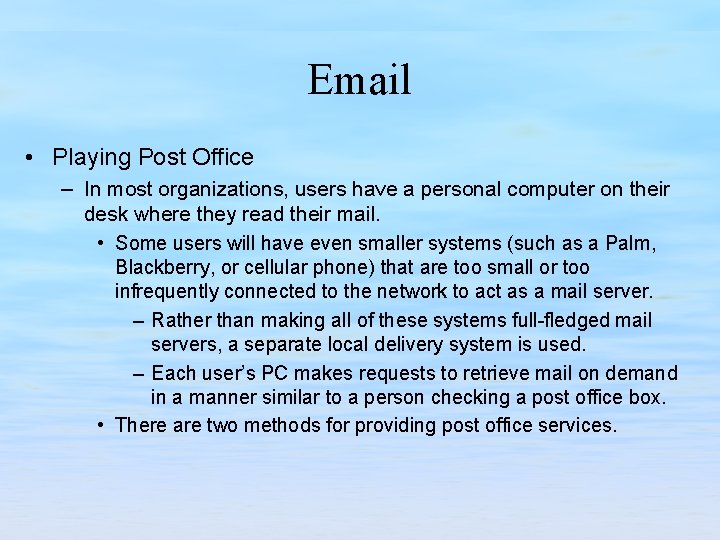 Email

• Playing Post Office
– In most organizations, users have a personal computer on their desk where they read their mail.
• Some users will have even smaller systems (such as a Palm, Blackberry, or cellular phone) that are too small or too infrequently connected to the network to act as a mail server.
– Rather than making all of these systems full-fledged mail servers, a separate local delivery system is used.
– Each user's PC makes requests to retrieve mail on demand in a manner similar to a person checking a post office box.
• There are two methods for providing post office services.